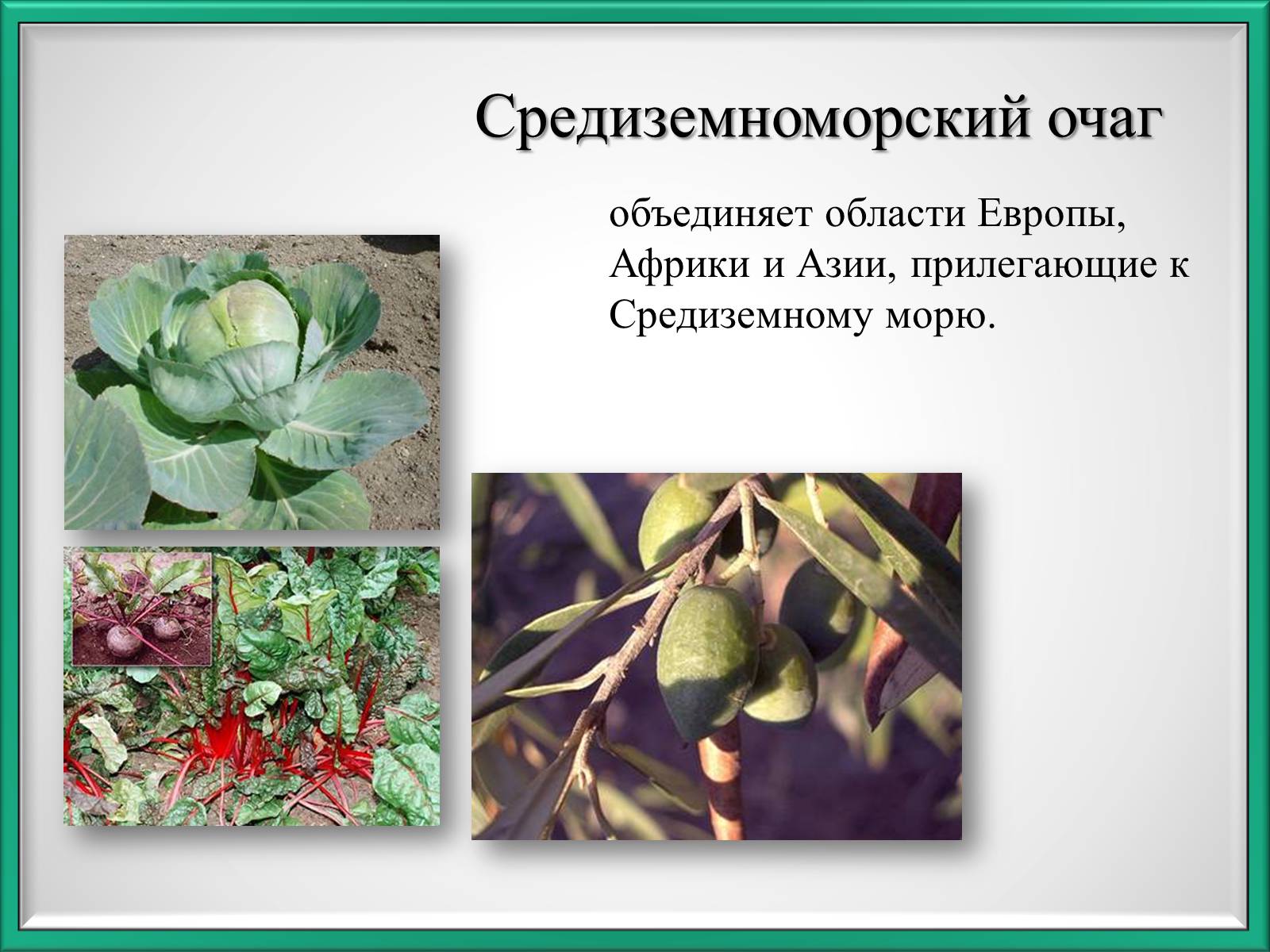 Средиземноморский очаг

объединяет области Европы, Африки и Азии, прилегающие к Средиземному морю.